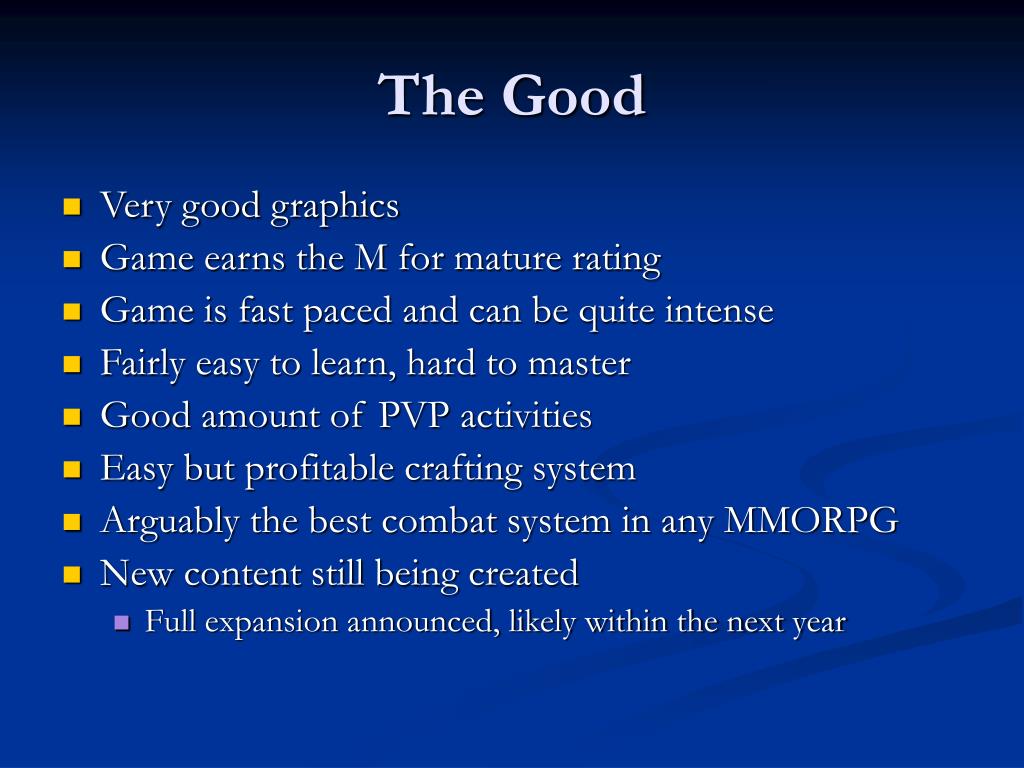 The Good

- Very good graphics
- Game earns the M for mature rating
- Game is fast paced and can be quite intense
- Fairly easy to learn, hard to master
- Good amount of PVP activities
- Easy but profitable crafting system
- Arguably the best combat system in any MMORPG
- New content still being created
  - Full expansion announced, likely within the next year